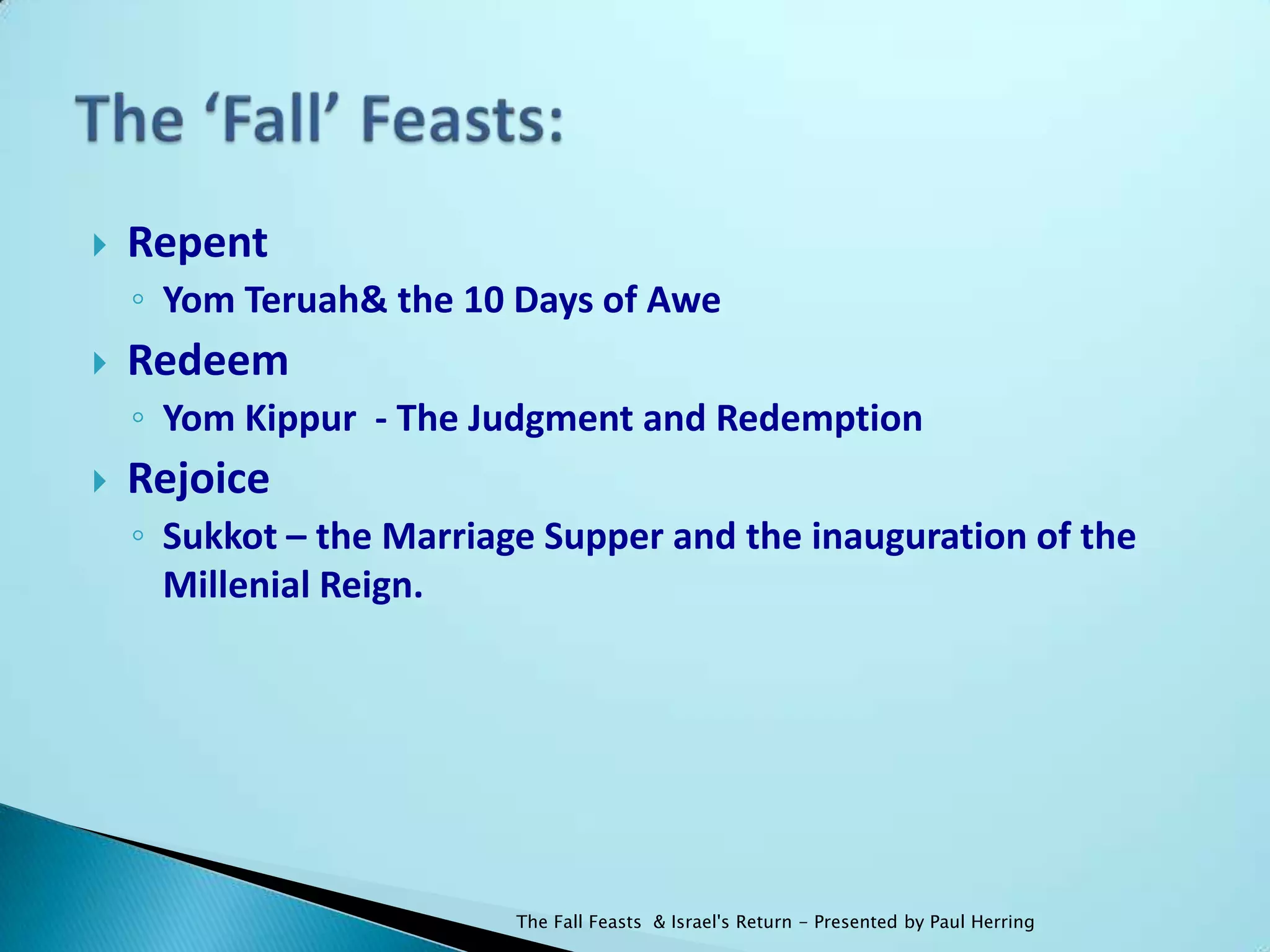 The ‘Fall’ Feasts:

Repent

Yom Teruah& the 10 Days of Awe

Redeem

Yom Kippur  - The Judgment and Redemption

Rejoice

Sukkot – the Marriage Supper and the inauguration of the Millenial Reign.

The Fall Feasts  & Israel's Return - Presented by Paul Herring